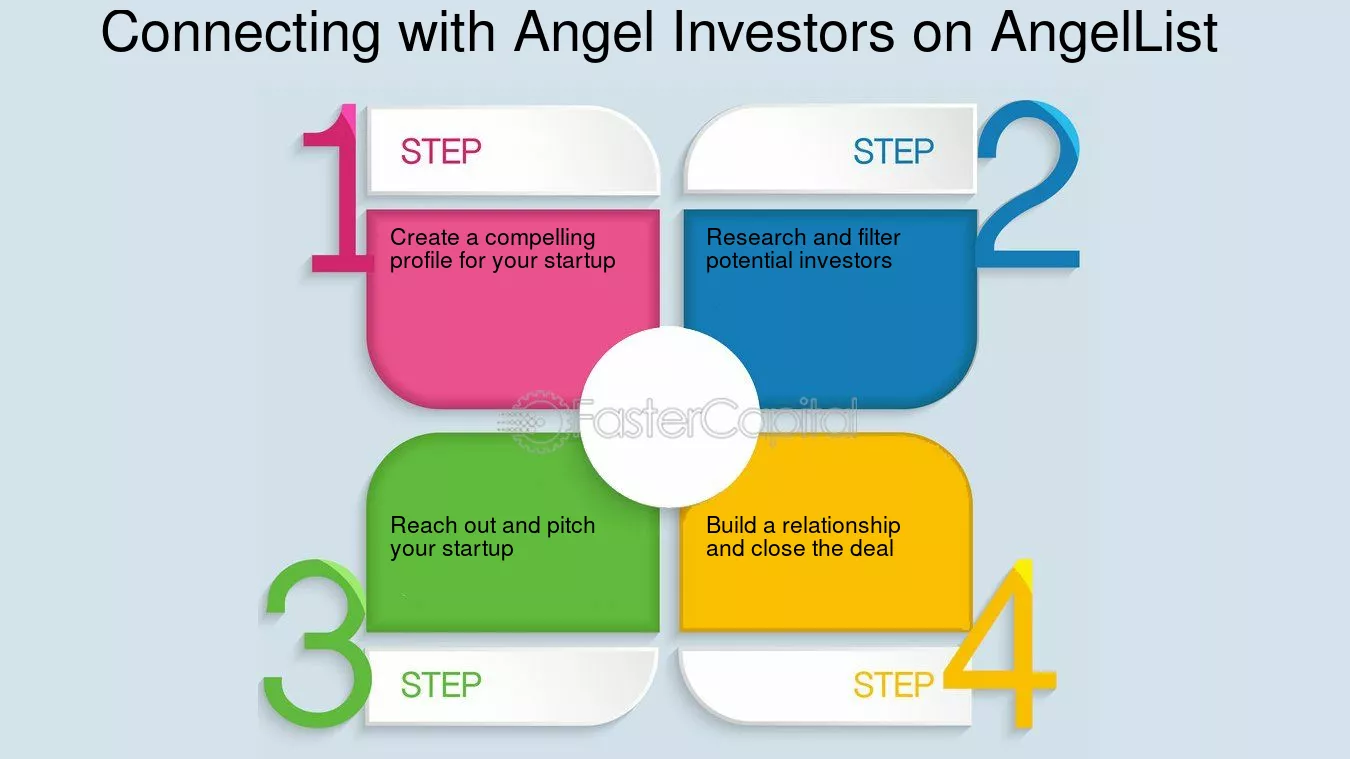 Connecting with Angel Investors on AngelList

1
STEP
Create a compelling profile for your startup

STEP
2
Research and filter potential investors

FasterCapital

Reach out and pitch your startup
3
STEP

Build a relationship and close the deal
STEP
4